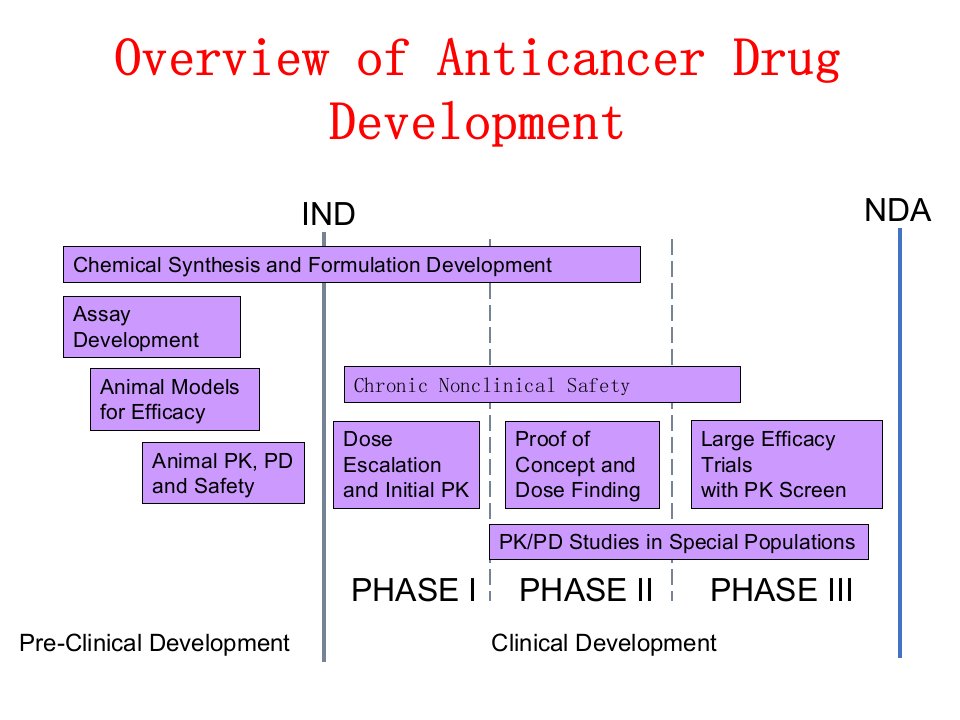 Overview of Anticancer Drug Development

IND

NDA

Chemical Synthesis and Formulation Development

Assay Development

Animal Models for Efficacy

Animal PK, PD and Safety

Chronic Nonclinical Safety

Dose Escalation and Initial PK

Proof of Concept and Dose Finding

Large Efficacy Trials with PK Screen

PK/PD Studies in Special Populations

PHASE I

PHASE II

PHASE III

Pre-Clinical Development

Clinical Development